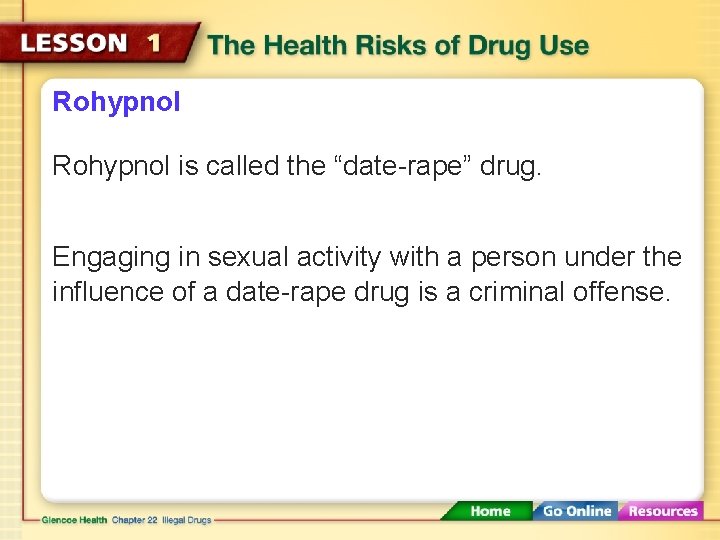 LESSON 1 The Health Risks of Drug Use

Rohypnol

Rohypnol is called the “date-rape” drug.

Engaging in sexual activity with a person under the influence of a date-rape drug is a criminal offense.

Glencoe Health Chapter 22 Illegal Drugs

Home Go Online Resources